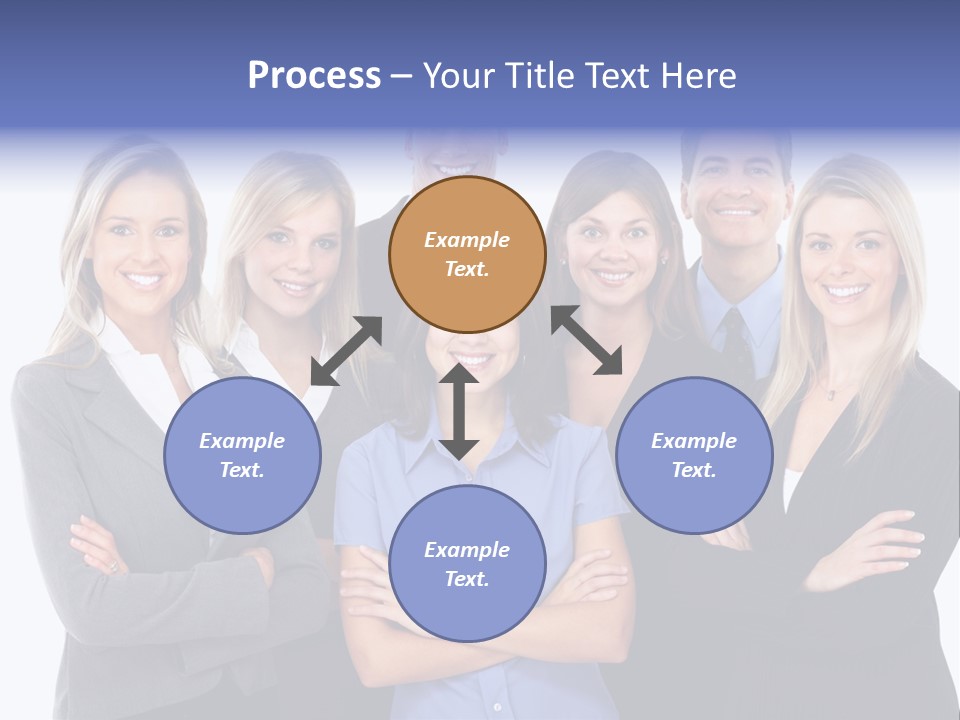 Process – Your Title Text Here

Example Text.

Example Text.

Example Text.

Example Text.